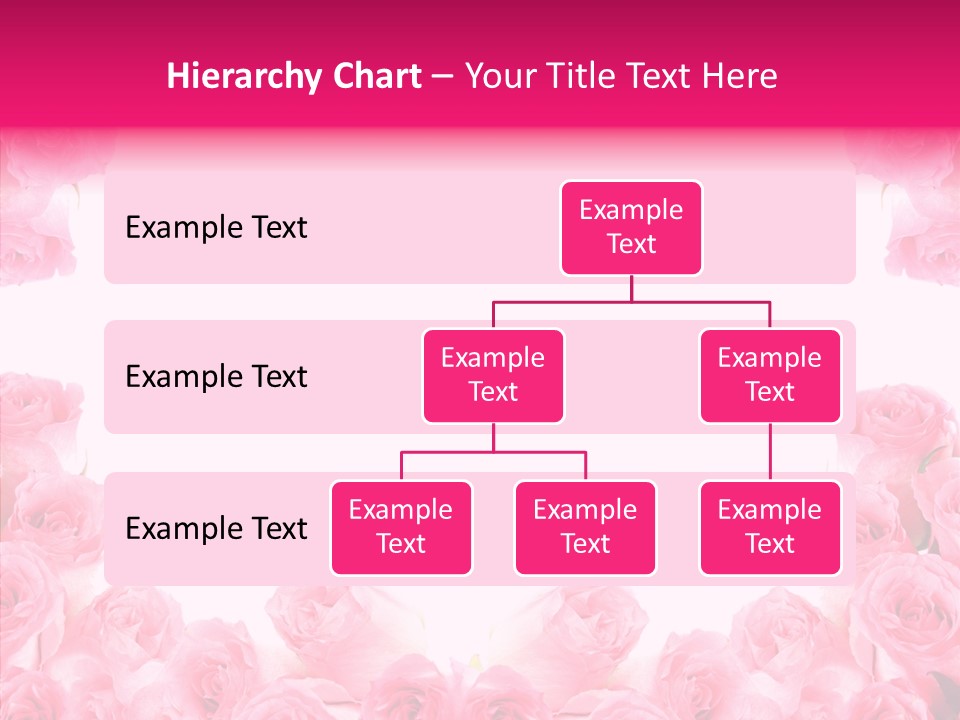 Hierarchy Chart – Your Title Text Here

Example Text

Example Text

Example Text

Example Text

Example Text

Example Text

Example Text

Example Text

Example Text